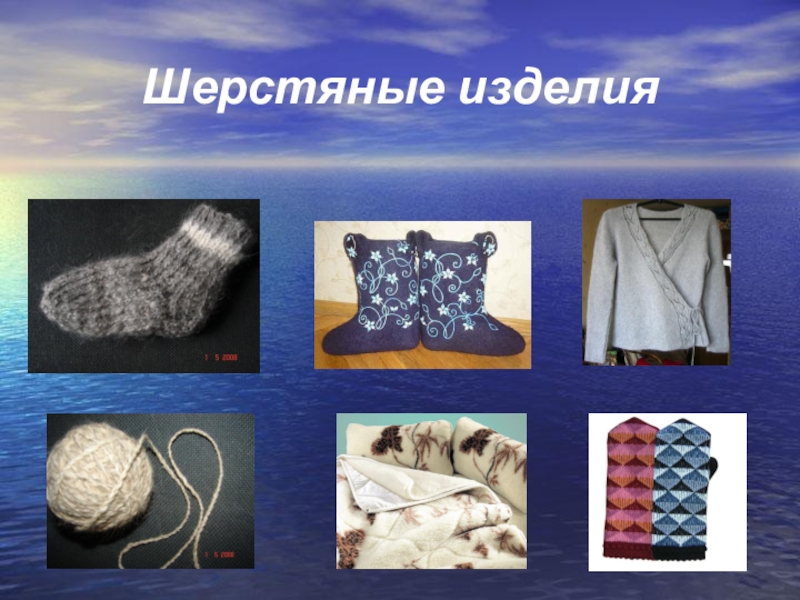 Шерстяные изделия

1 5 2008

1 5 2008